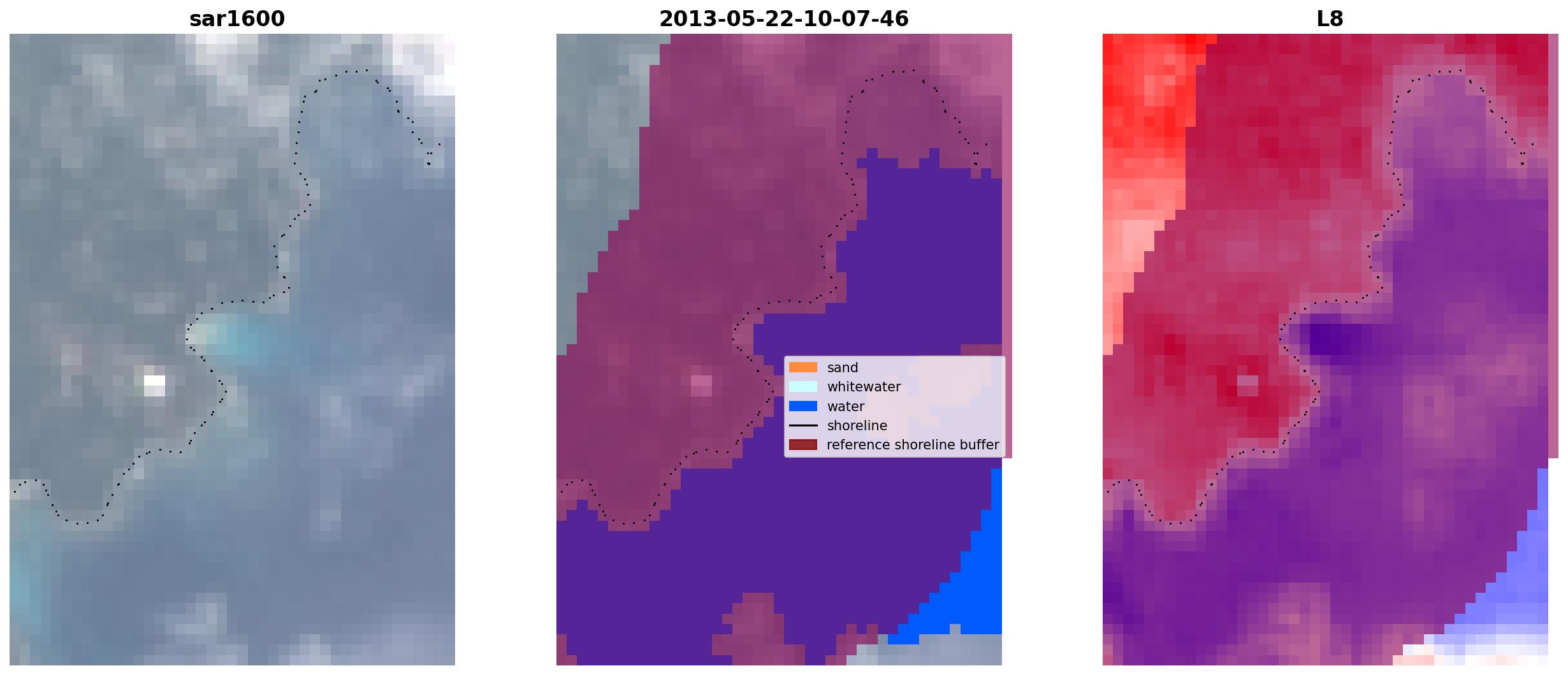 sar1600

2013-05-22-10-07-46

sand
whitewater
water
shoreline
reference shoreline buffer

L8